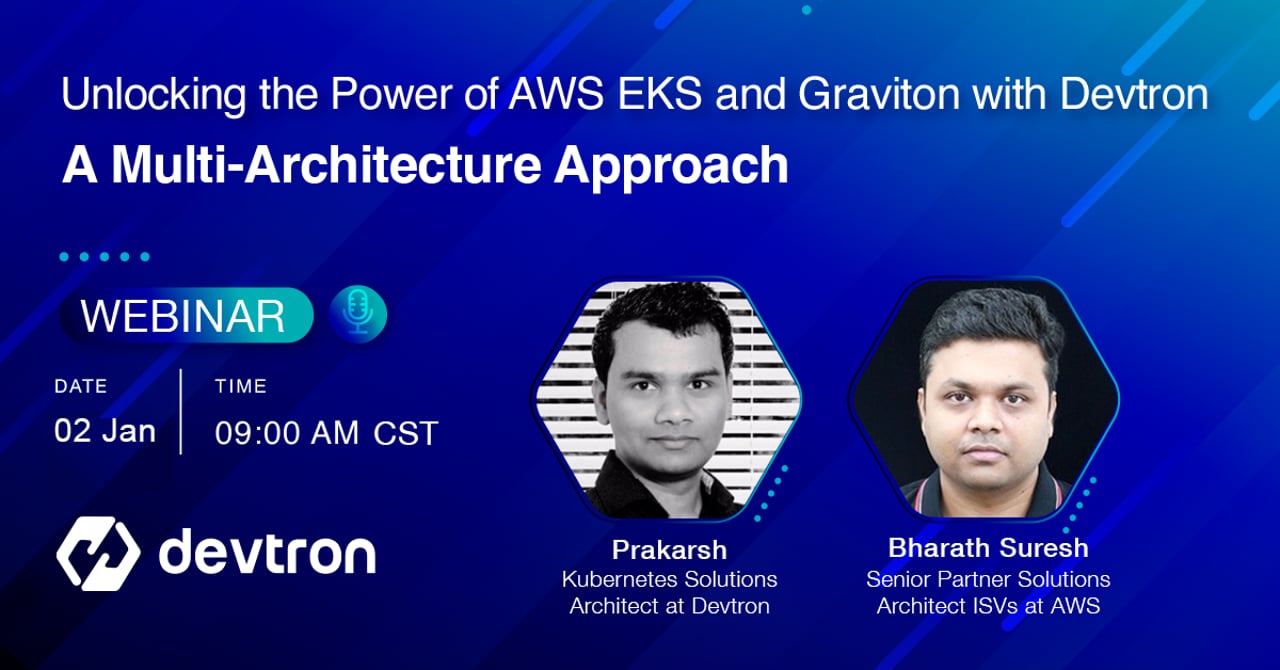 Unlocking the Power of AWS EKS and Graviton with Devtron
A Multi-Architecture Approach

WEBINAR

DATE
02 Jan

TIME
09:00 AM CST

devtron

Prakarsh
Kubernetes Solutions Architect at Devtron

Bharath Suresh
Senior Partner Solutions Architect ISVs at AWS